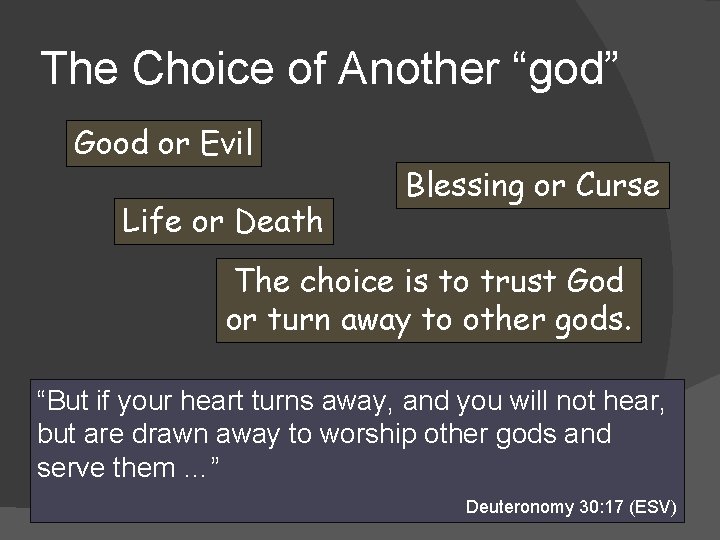 The Choice of Another “god”

Good or Evil

Blessing or Curse

Life or Death

The choice is to trust God or turn away to other gods.

“But if your heart turns away, and you will not hear, but are drawn away to worship other gods and serve them ...”

Deuteronomy 30:17 (ESV)